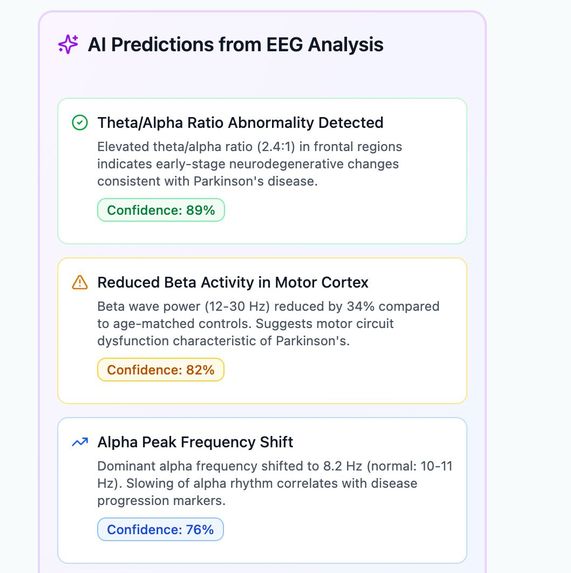 AI Predictions from EEG Analysis

Theta/Alpha Ratio Abnormality Detected

Elevated theta/alpha ratio (2.4:1) in frontal regions indicates early-stage neurodegenerative changes consistent with Parkinson's disease.

Confidence: 89%

Reduced Beta Activity in Motor Cortex

Beta wave power (12-30 Hz) reduced by 34% compared to age-matched controls. Suggests motor circuit dysfunction characteristic of Parkinson's.

Confidence: 82%

Alpha Peak Frequency Shift

Dominant alpha frequency shifted to 8.2 Hz (normal: 10-11 Hz). Slowing of alpha rhythm correlates with disease progression markers.

Confidence: 76%